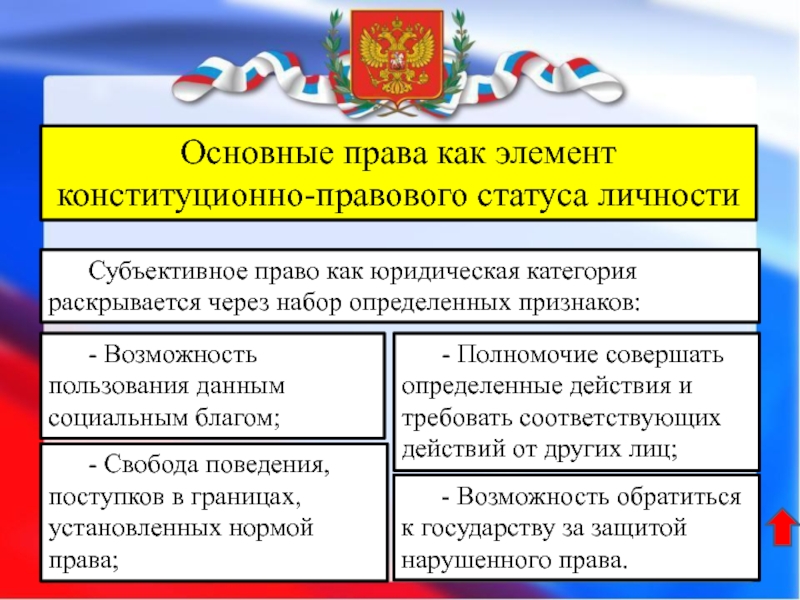 Основные права как элемент конституционно-правового статуса личности

Субъективное право как юридическая категория раскрывается через набор определенных признаков:

- Возможность пользования данным социальным благом;

- Свобода поведения, поступков в границах, установленных нормой права;

- Полномочие совершать определенные действия и требовать соответствующих действий от других лиц;

- Возможность обратиться к государству за защитой нарушенного права.